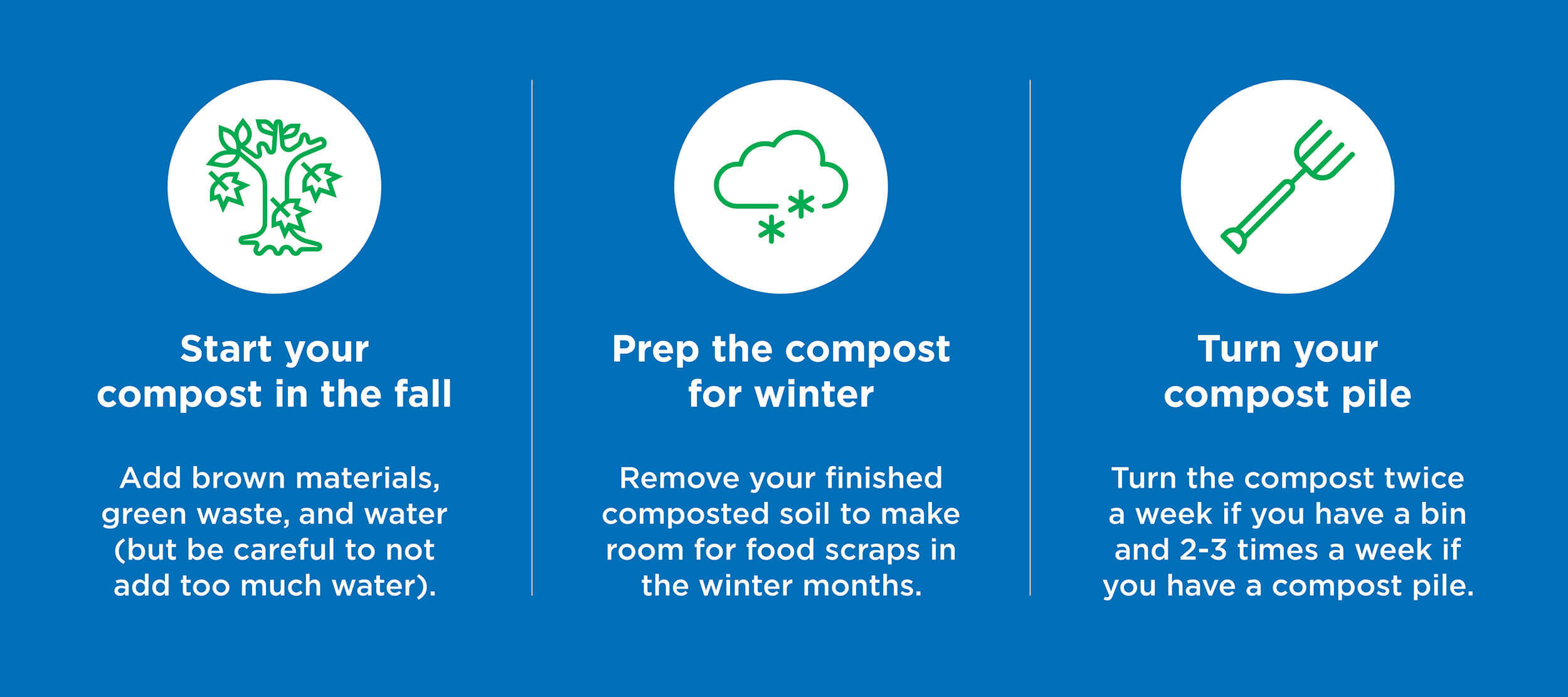 Start your compost in the fall

Add brown materials, green waste, and water (but be careful to not add too much water).

Prep the compost for winter

Remove your finished composted soil to make room for food scraps in the winter months.

Turn your compost pile

Turn the compost twice a week if you have a bin and 2-3 times a week if you have a compost pile.